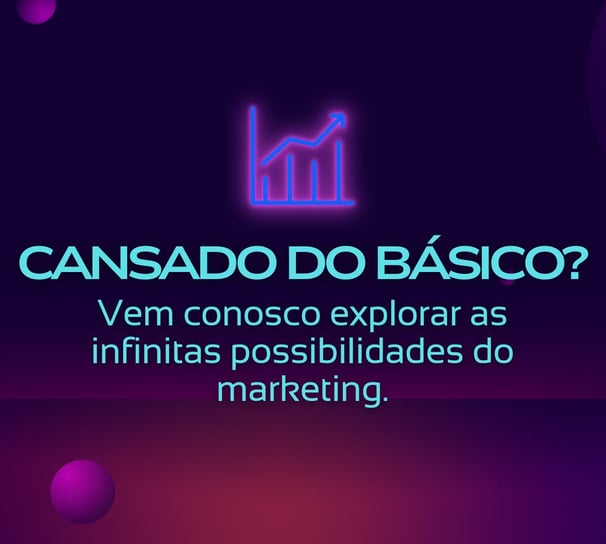 CANSADO DO BÁSICO?

Vem conosco explorar as infinitas possibilidades do marketing.